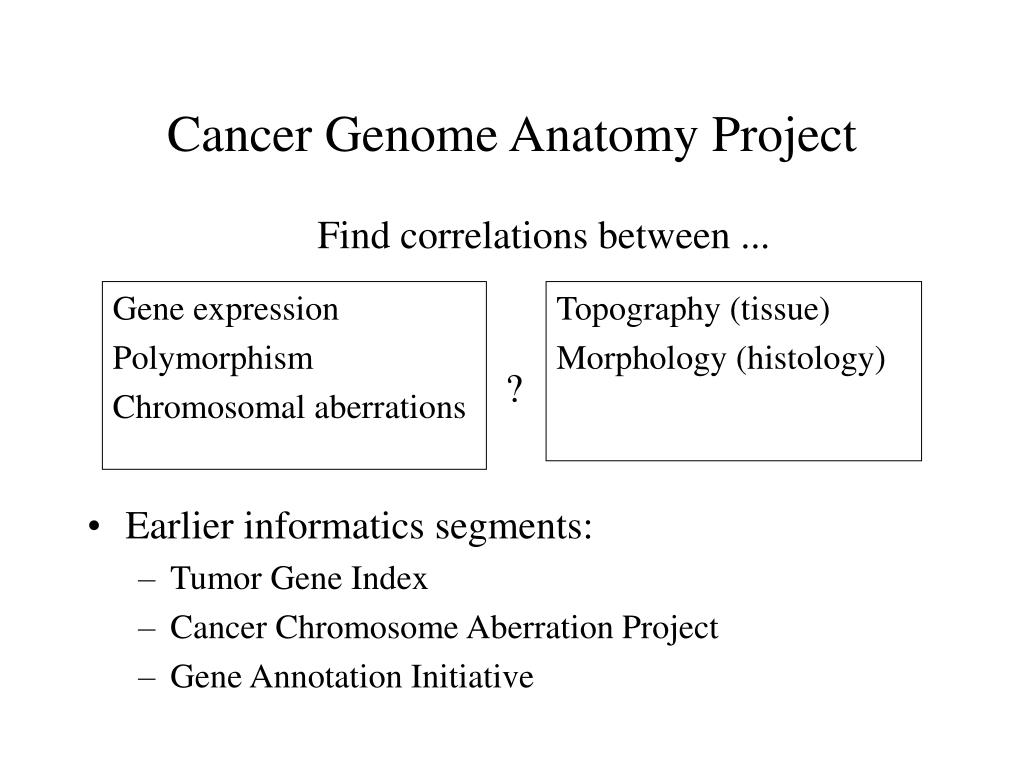 Cancer Genome Anatomy Project

Find correlations between ...

Gene expression
Polymorphism
Chromosomal aberrations

?

Topography (tissue)
Morphology (histology)

• Earlier informatics segments:
– Tumor Gene Index
– Cancer Chromosome Aberration Project
– Gene Annotation Initiative